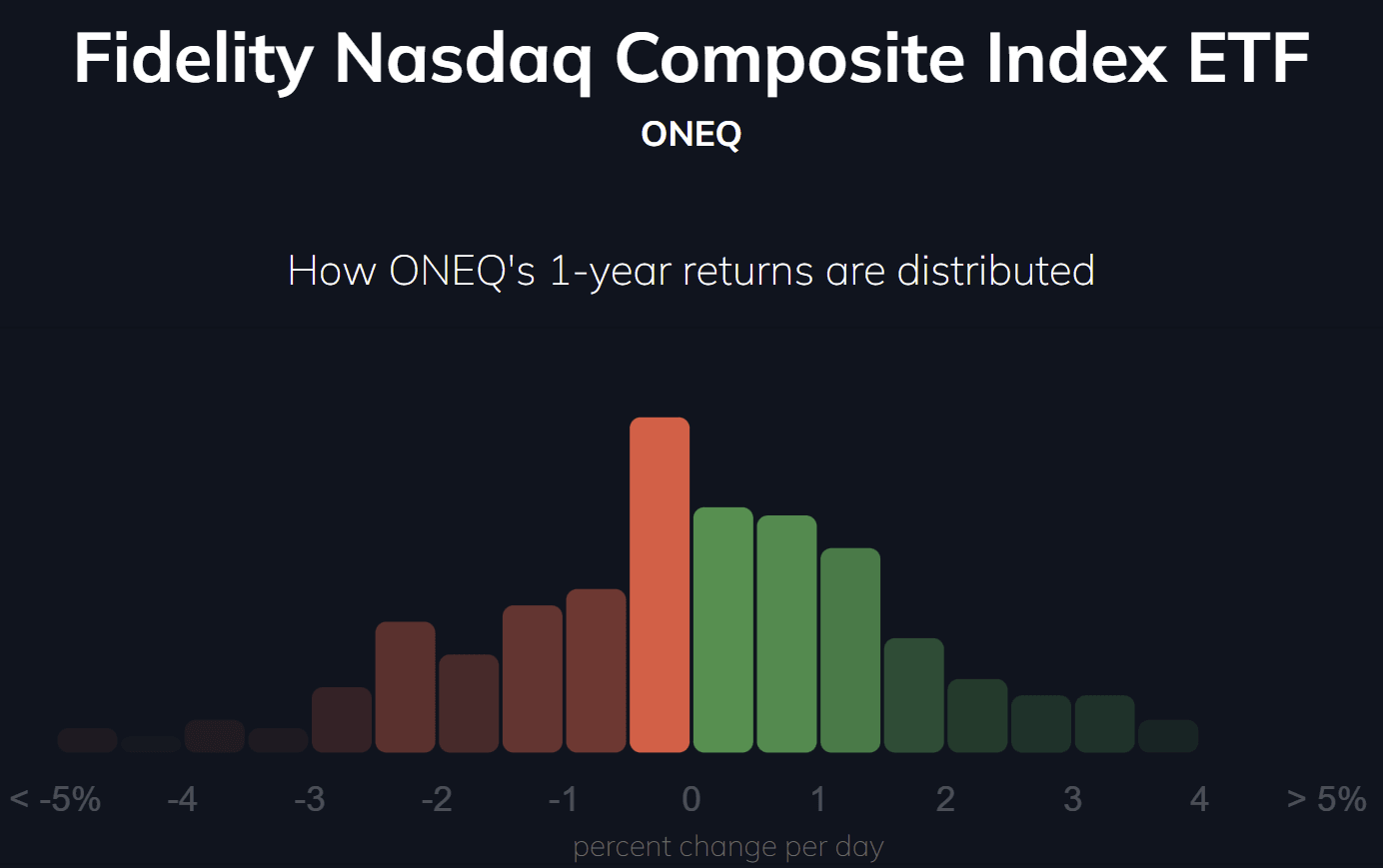 Fidelity Nasdaq Composite Index ETF
ONEQ

How ONEQ's 1-year returns are distributed

< -5% -4 -3 -2 -1 0 1 2 3 4 > 5%
percent change per day